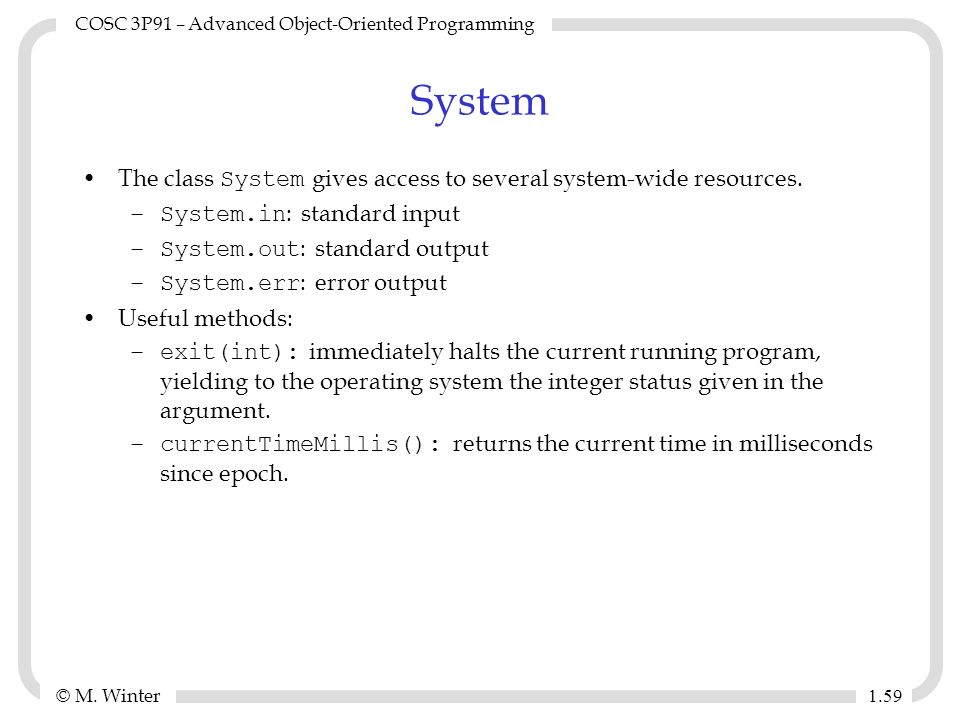 COSC 3P91 – Advanced Object-Oriented Programming

System

• The class System gives access to several system-wide resources.
  – System.in: standard input
  – System.out: standard output
  – System.err: error output
• Useful methods:
  – exit(int): immediately halts the current running program, yielding to the operating system the integer status given in the argument.
  – currentTimeMillis(): returns the current time in milliseconds since epoch.

© M. Winter

1.59